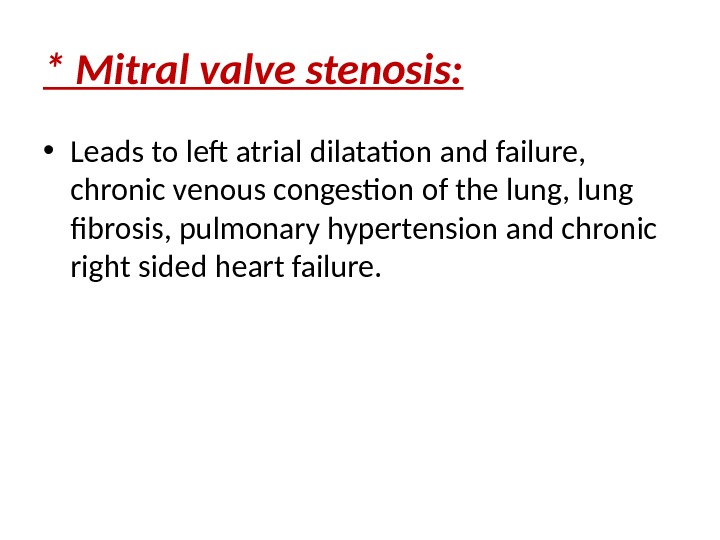 * Mitral valve stenosis:

• Leads to left atrial dilatation and failure, chronic venous congestion of the lung, lung fibrosis, pulmonary hypertension and chronic right sided heart failure.